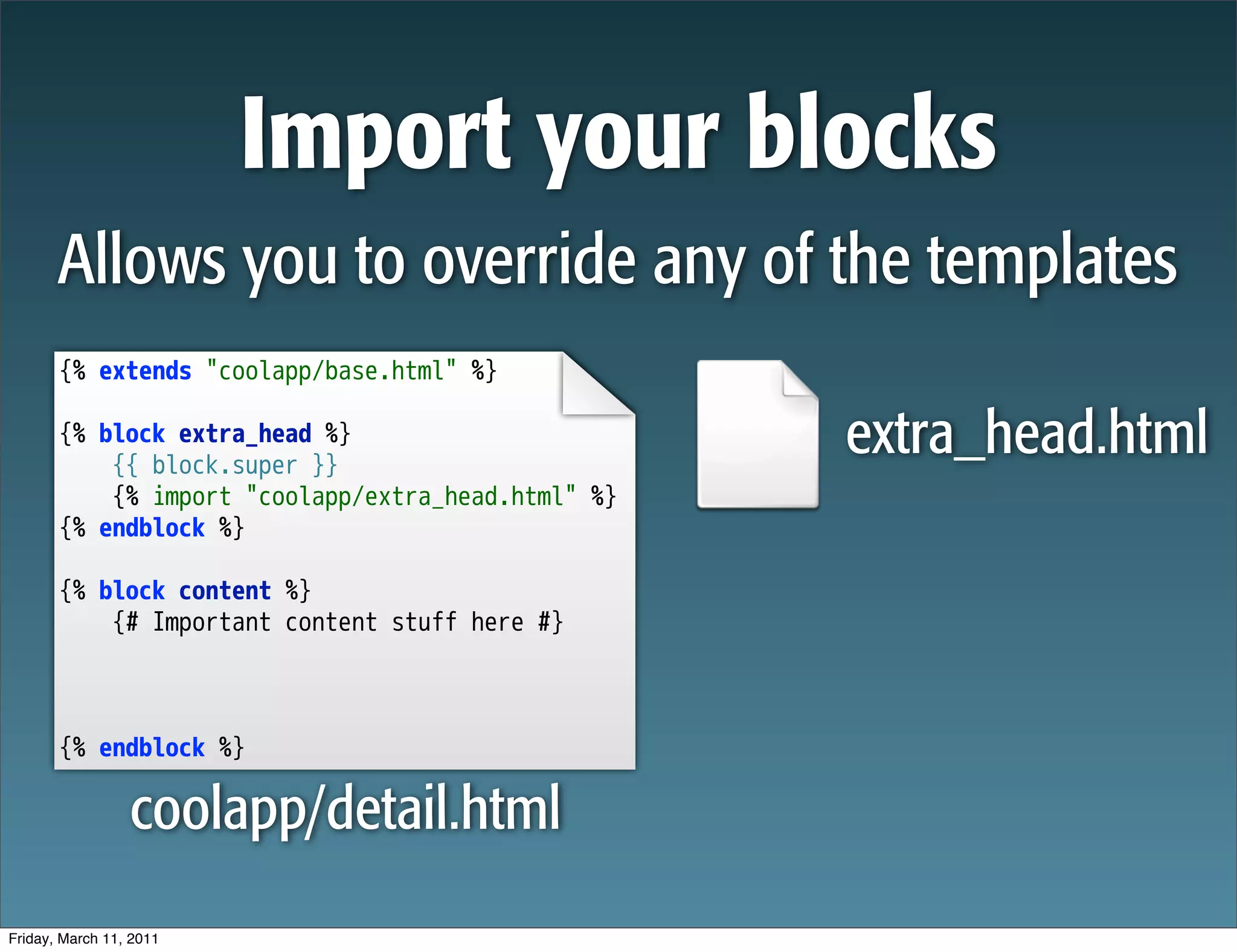 Import your blocks

Allows you to override any of the templates

{% extends "coolapp/base.html" %}

{% block extra_head %}
    {{ block.super }}
    {% import "coolapp/extra_head.html" %}
{% endblock %}

{% block content %}
    {# Important content stuff here #}

{% endblock %}

coolapp/detail.html

extra_head.html

Friday, March 11, 2011